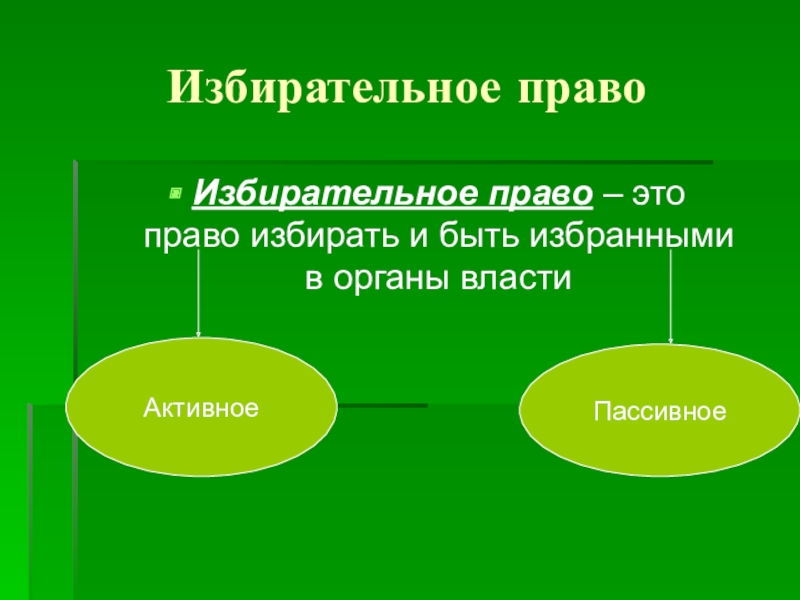 Избирательное право

Избирательное право – это право избирать и быть избранными в органы власти

Активное

Пассивное